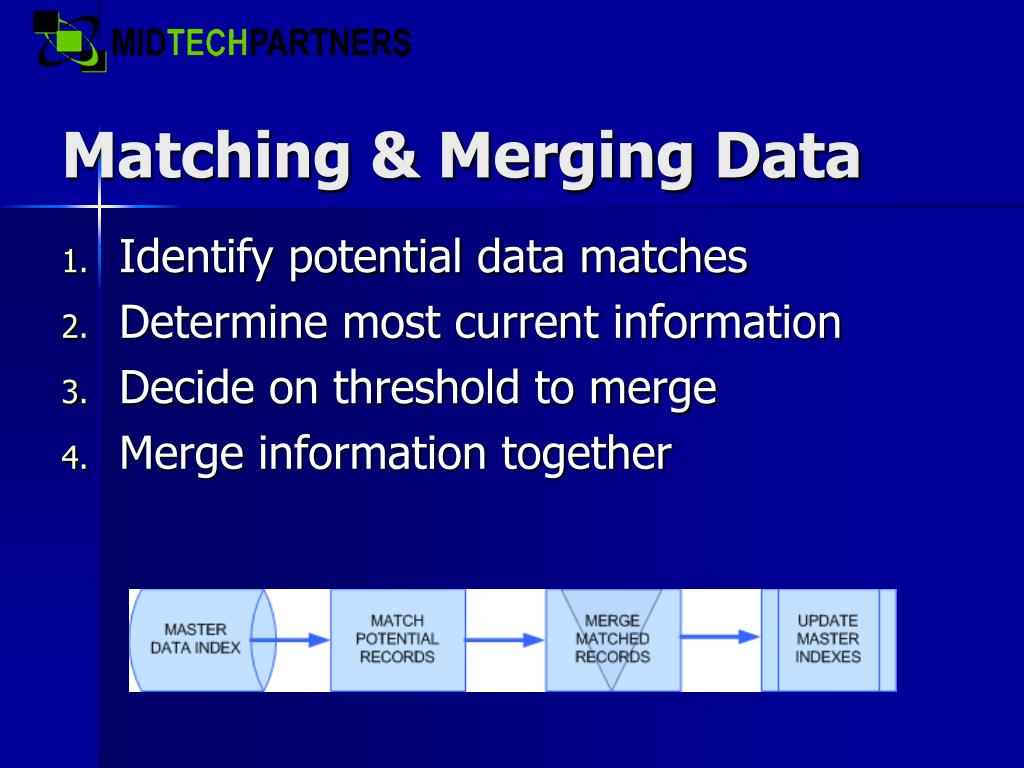 MIDTECHPARTNERS

Matching & Merging Data

1. Identify potential data matches
2. Determine most current information
3. Decide on threshold to merge
4. Merge information together

MASTER DATA INDEX

MATCH POTENTIAL RECORDS

MERGE MATCHED RECORDS

UPDATE MASTER INDEXES